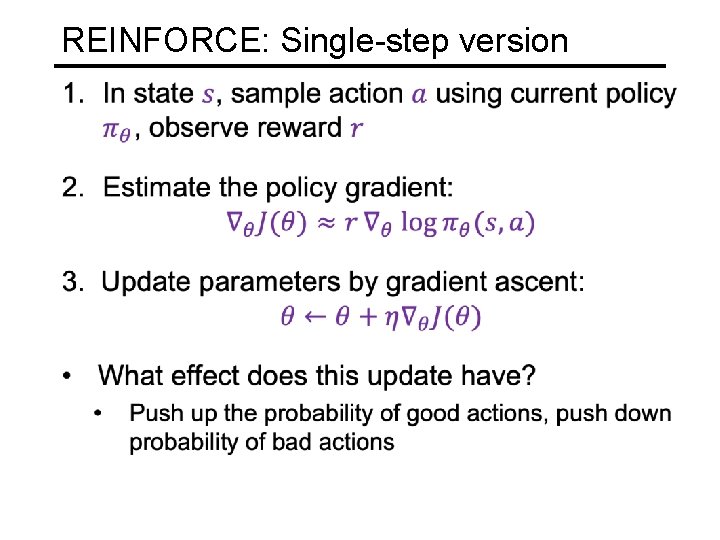 REINFORCE: Single-step version

1. In state $s$, sample action $a$ using current policy $\pi_\theta$, observe reward $r$

2. Estimate the policy gradient:
$\nabla_\theta J(\theta) \approx r \nabla_\theta \log \pi_\theta(s, a)$

3. Update parameters by gradient ascent:
$\theta \leftarrow \theta + \eta \nabla_\theta J(\theta)$

• What effect does this update have?
  • Push up the probability of good actions, push down probability of bad actions